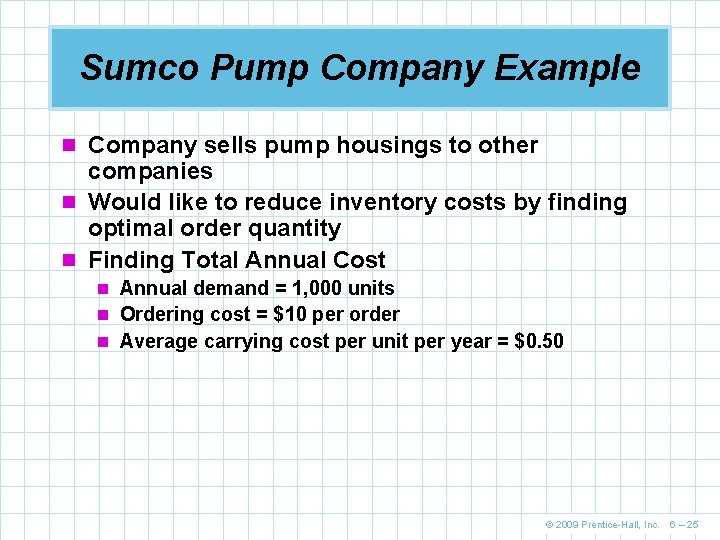 Sumco Pump Company Example

Company sells pump housings to other companies

Would like to reduce inventory costs by finding optimal order quantity

Finding Total Annual Cost

Annual demand = 1,000 units

Ordering cost = \$10 per order

Average carrying cost per unit per year = \$0.50

© 2009 Prentice-Hall, Inc. 6 – 25